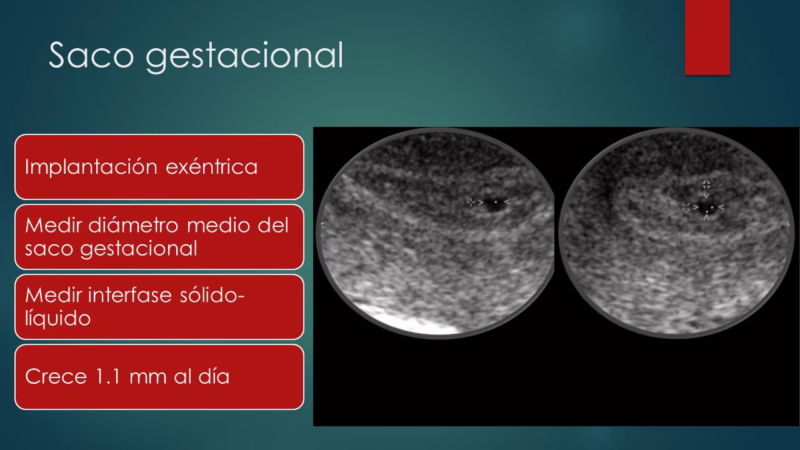 Saco gestacional

Implantación exéntrica

Medir diámetro medio del saco gestacional

Medir interfase sólido-líquido

Crece 1.1 mm al día